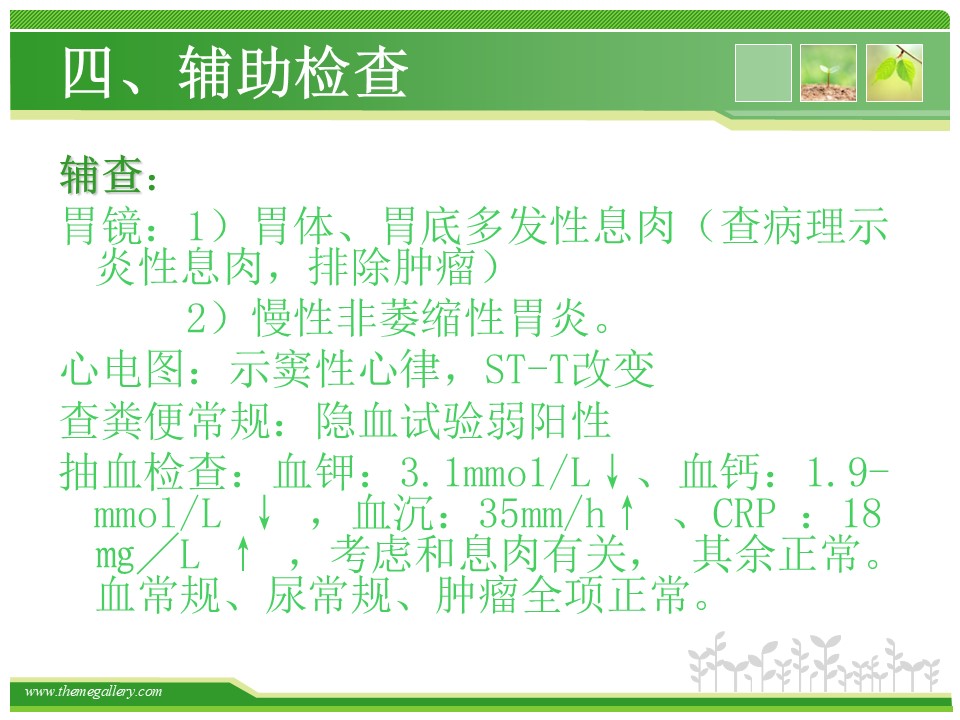 四、辅助检查

辅查：

胃镜：1）胃体、胃底多发性息肉（查病理示炎性息肉，排除肿瘤）

2）慢性非萎缩性胃炎。

心电图：示窦性心律，ST-T改变

查粪便常规：隐血试验弱阳性

抽血检查：血钾：3.1mmol/L↓、血钙：1.9-mmol/L ↓ ，血沉：35mm/h↑ 、CRP ：18 mg／L ↑ ，考虑和息肉有关， 其余正常。血常规、尿常规、肿瘤全项正常。

www.themegallery.com